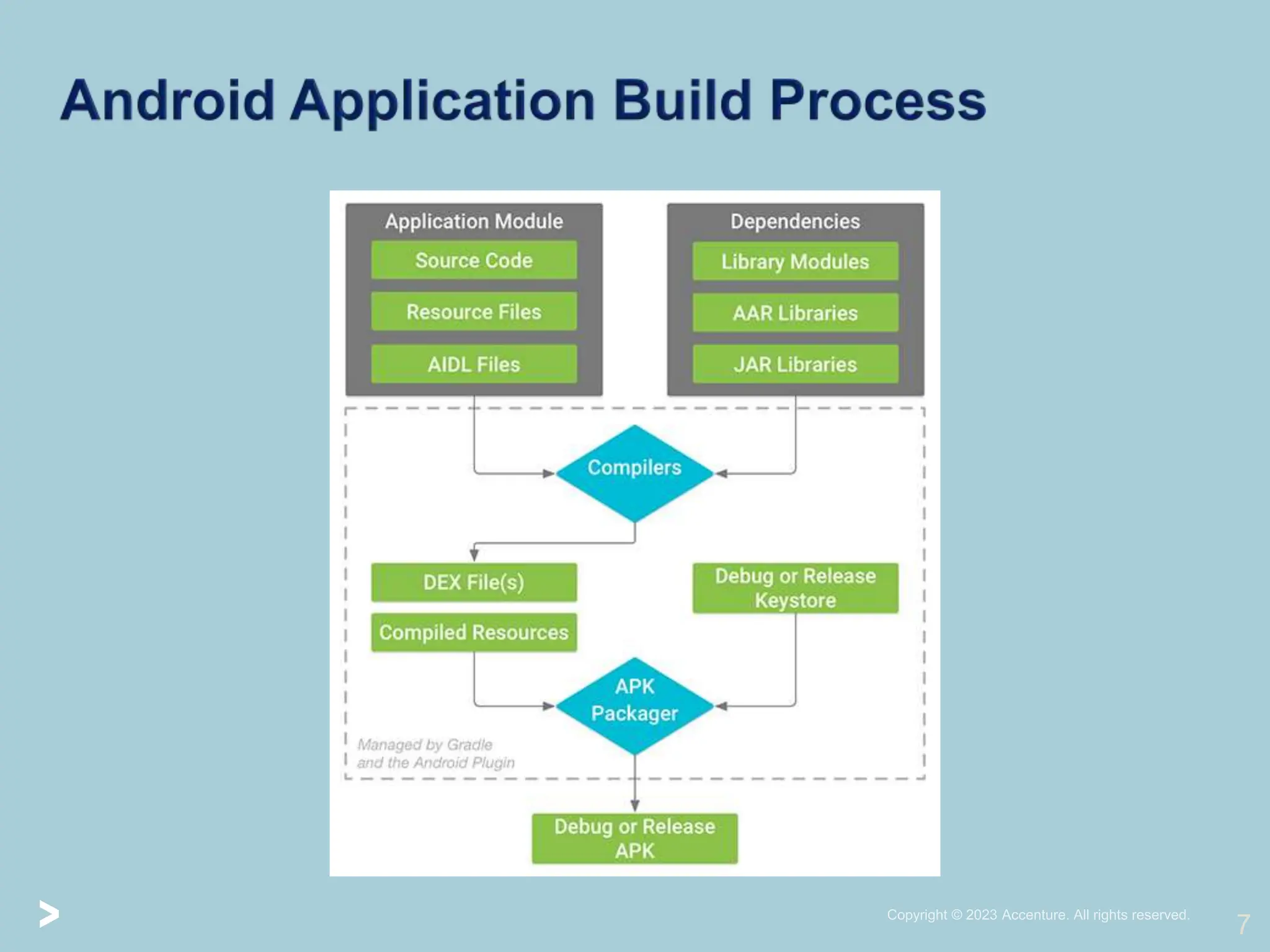 Android Application Build Process

Application Module
Source Code
Resource Files
AIDL Files

Dependencies
Library Modules
AAR Libraries
JAR Libraries

Compilers

DEX File(s)
Compiled Resources

Debug or Release Keystore

APK Packager

Managed by Gradle and the Android Plugin

Debug or Release APK

Copyright © 2023 Accenture. All rights reserved.

7